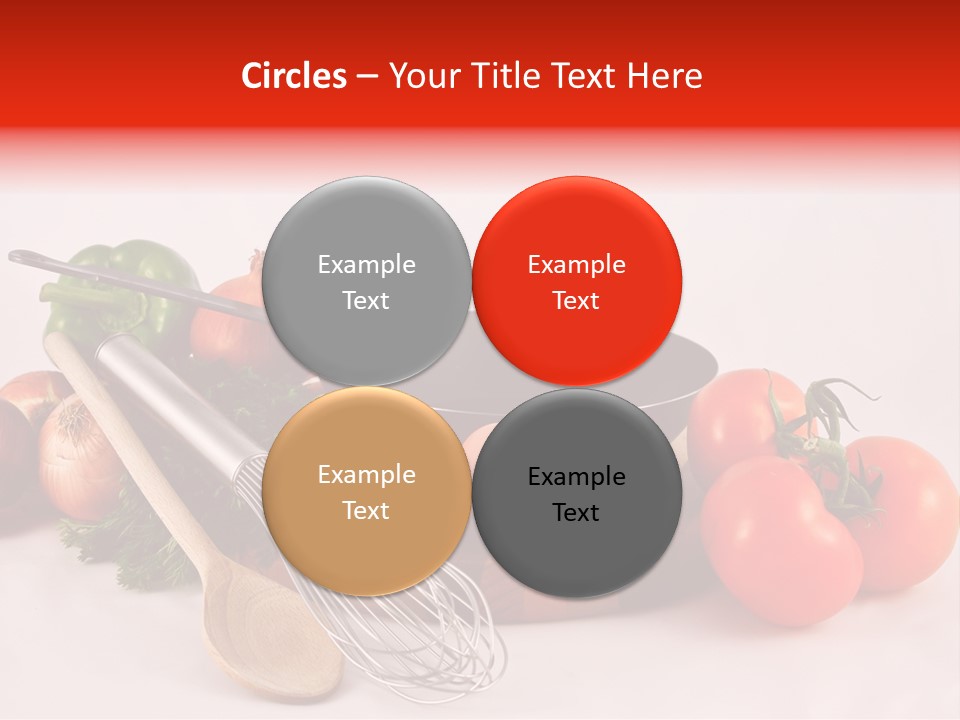 Circles – Your Title Text Here

Example Text

Example Text

Example Text

Example Text